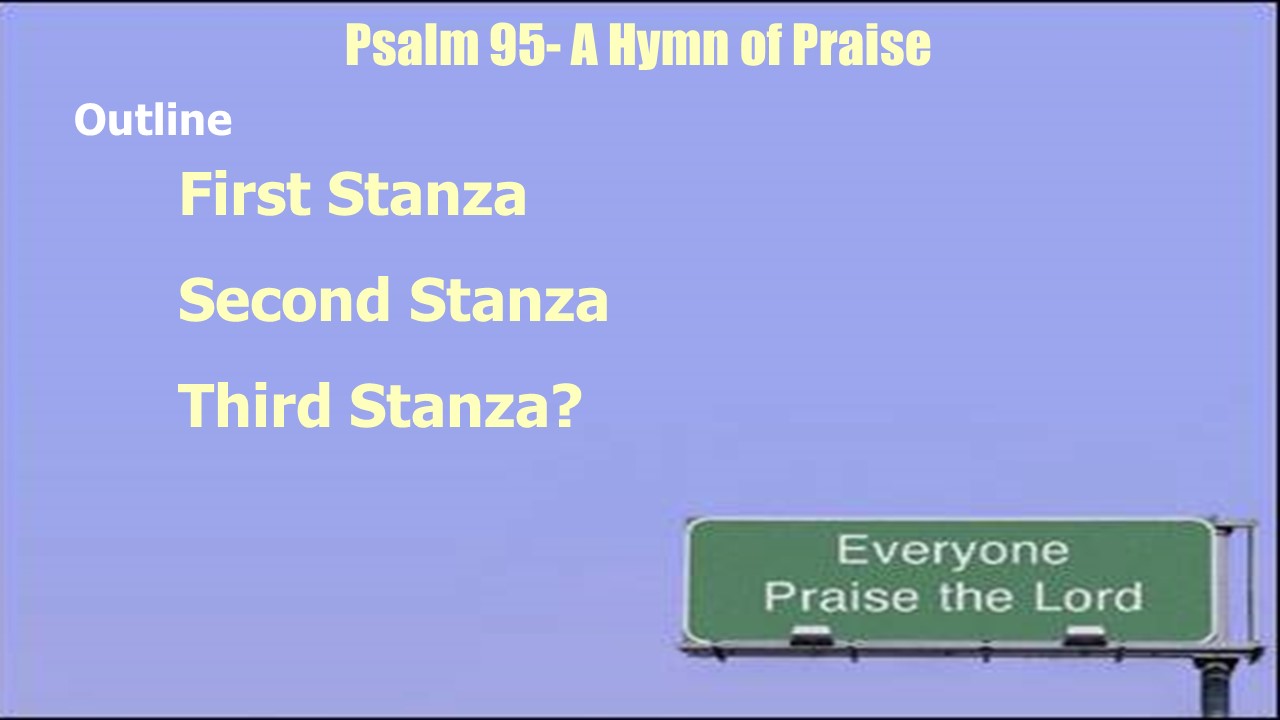 Psalm 95- A Hymn of Praise

Outline

First Stanza

Second Stanza

Third Stanza?

Everyone
Praise the Lord